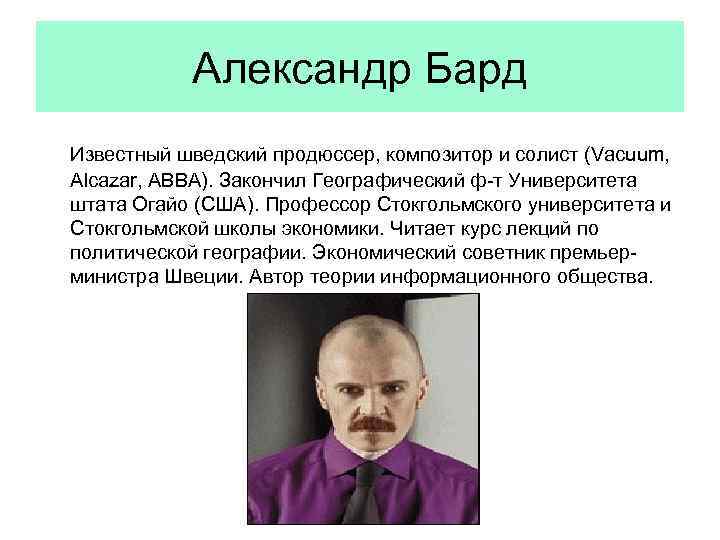 Александр Бард

Известный шведский продюссер, композитор и солист (Vacuum, Alcazar, ABBA). Закончил Географический ф-т Университета штата Огайо (США). Профессор Стокгольмского университета и Стокгольмской школы экономики. Читает курс лекций по политической географии. Экономический советник премьер-министра Швеции. Автор теории информационного общества.